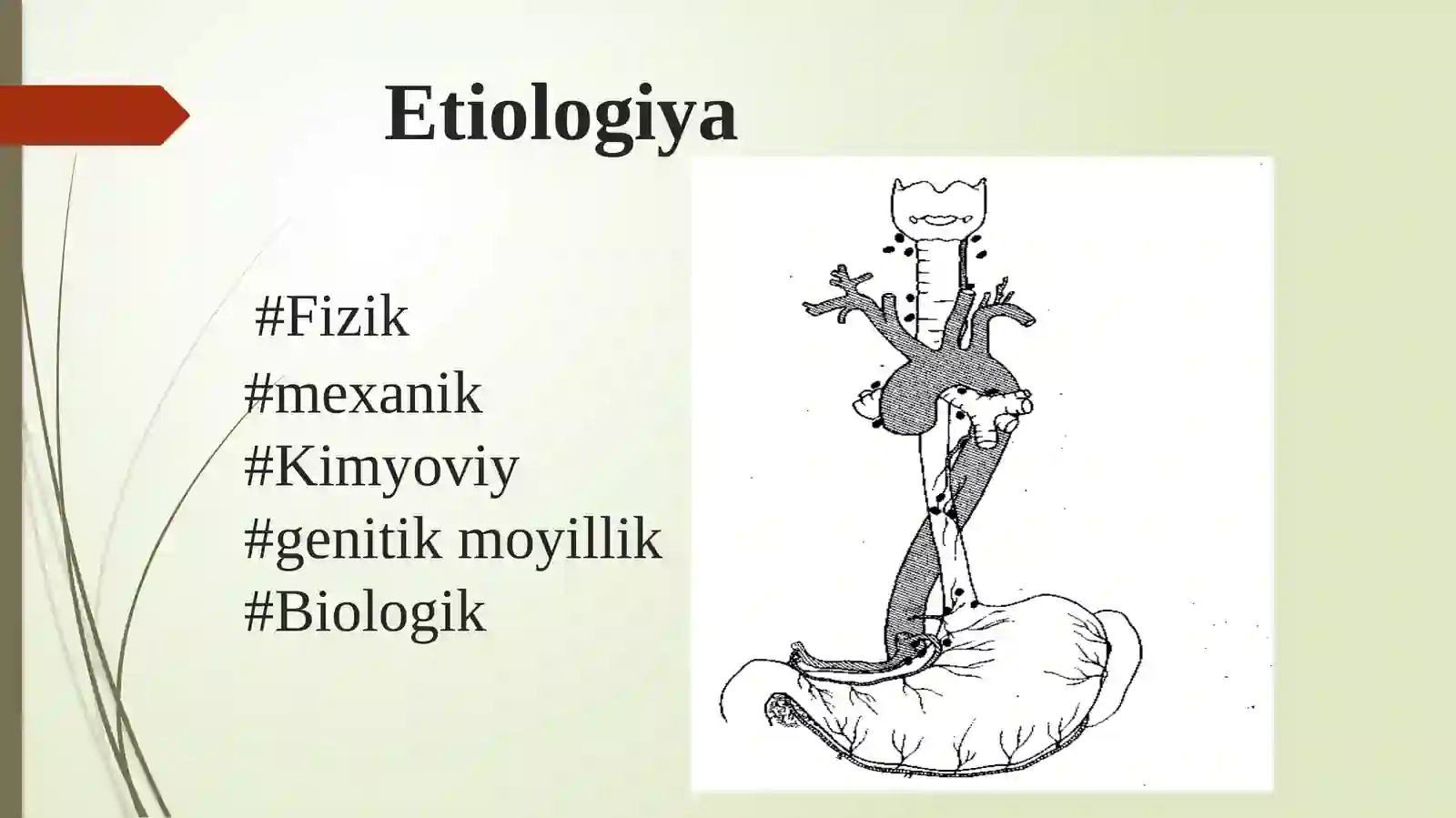 Etiologiya

#Fizik
#mexanik
#Kimyoviy
#genitik moyillik
#Biologik